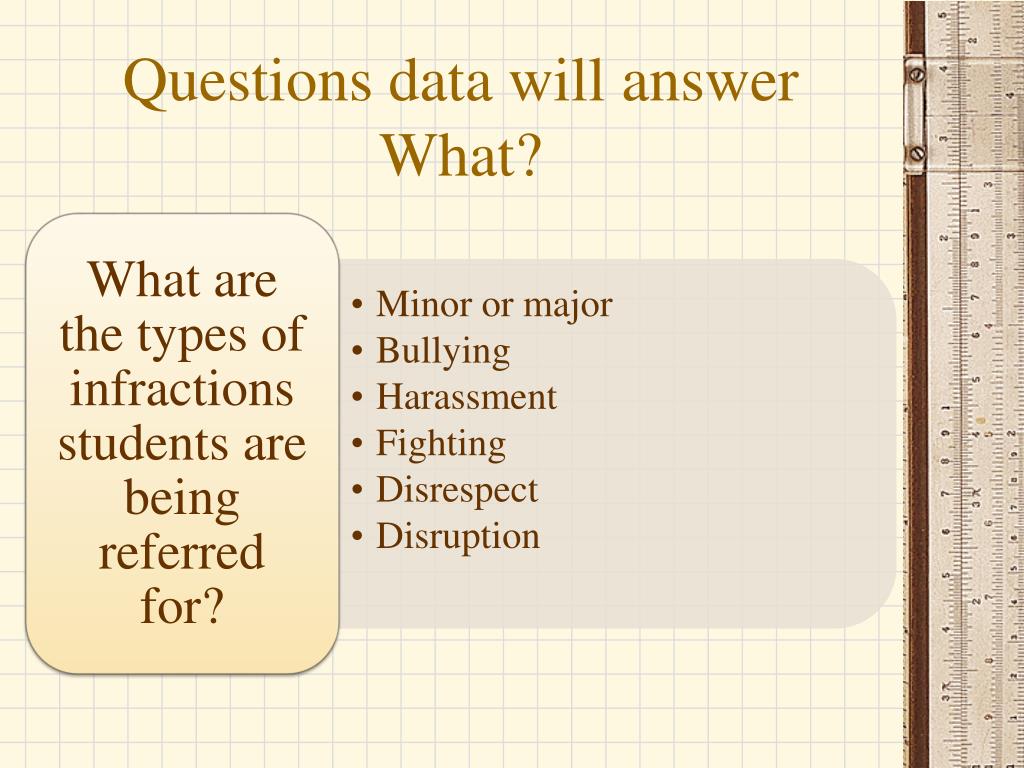 Questions data will answer What?

What are the types of infractions students are being referred for?

• Minor or major
• Bullying
• Harassment
• Fighting
• Disrespect
• Disruption